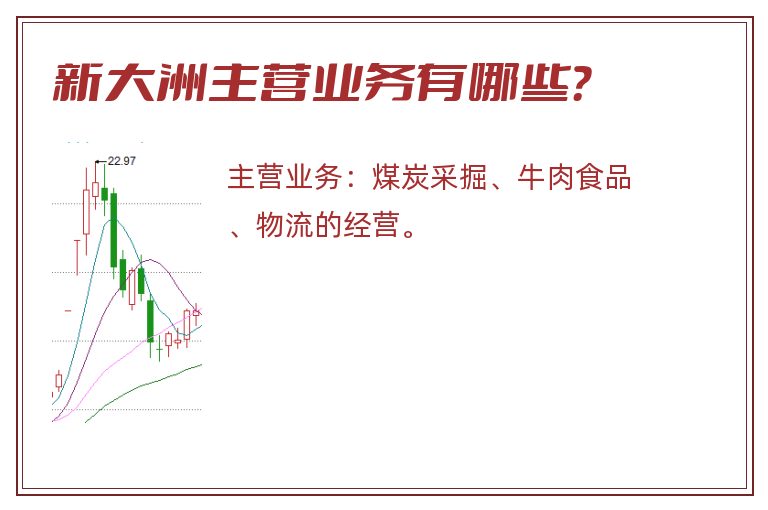 新大洲主营业务有哪些?

22.97

主营业务：煤炭采掘、牛肉食品、物流的经营。